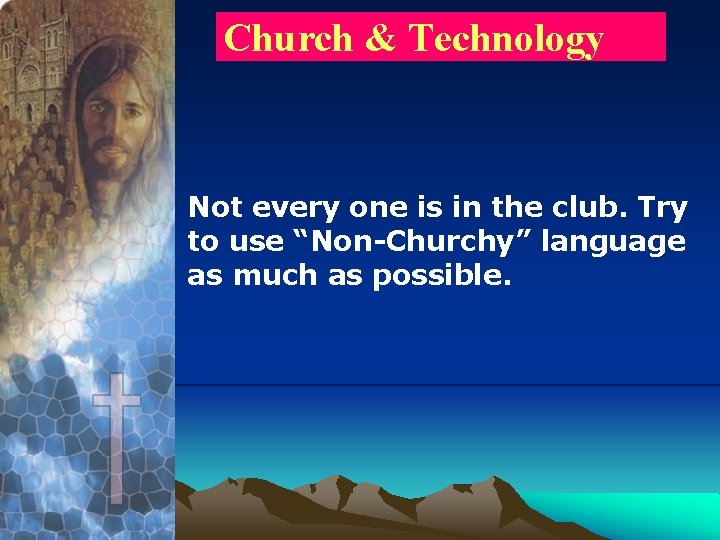 Church & Technology

Not every one is in the club. Try to use “Non-Churchy” language as much as possible.